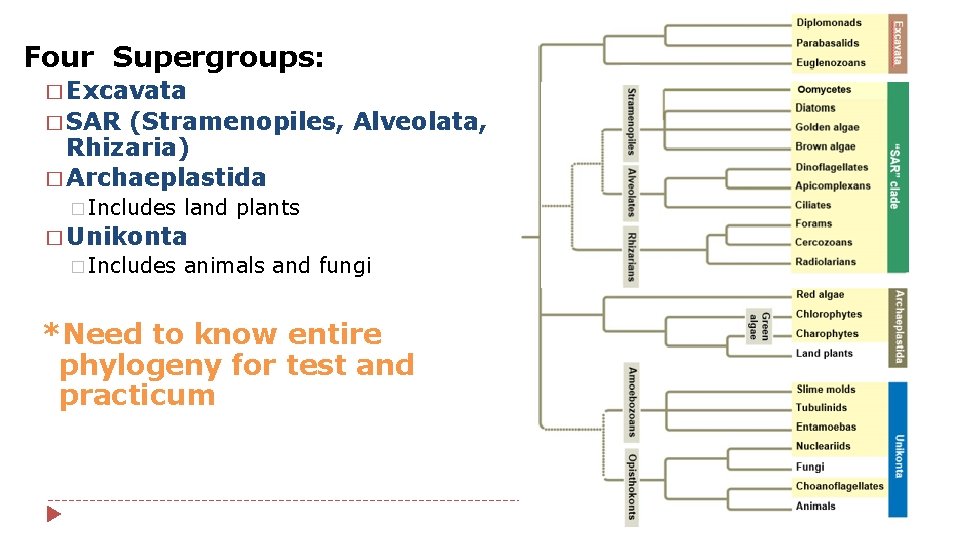 Four Supergroups:

□ Excavata

□ SAR (Stramenopiles, Alveolata, Rhizaria)

□ Archaeplastida

□ Includes land plants

□ Unikonta

□ Includes animals and fungi

*Need to know entire phylogeny for test and practicum

Diplomonads
Parabasalids
Euglenozoans
Excavata

Stramenopiles
Oomycetes
Diatoms
Golden algae
Brown algae

Alveolates
Dinoflagellates
Apicomplexans
Ciliates

Rhizarians
Forams
Cercozoans
Radiolarians

"SAR" clade

Red algae
Green algae
Chlorophytes
Charophytes
Land plants
Archaeplastida

Amoebozoans
Slime molds
Tubulinids
Entamoebas

Opisthokonts
Nucleariids
Fungi
Choanoflagellates
Animals

Unikonta